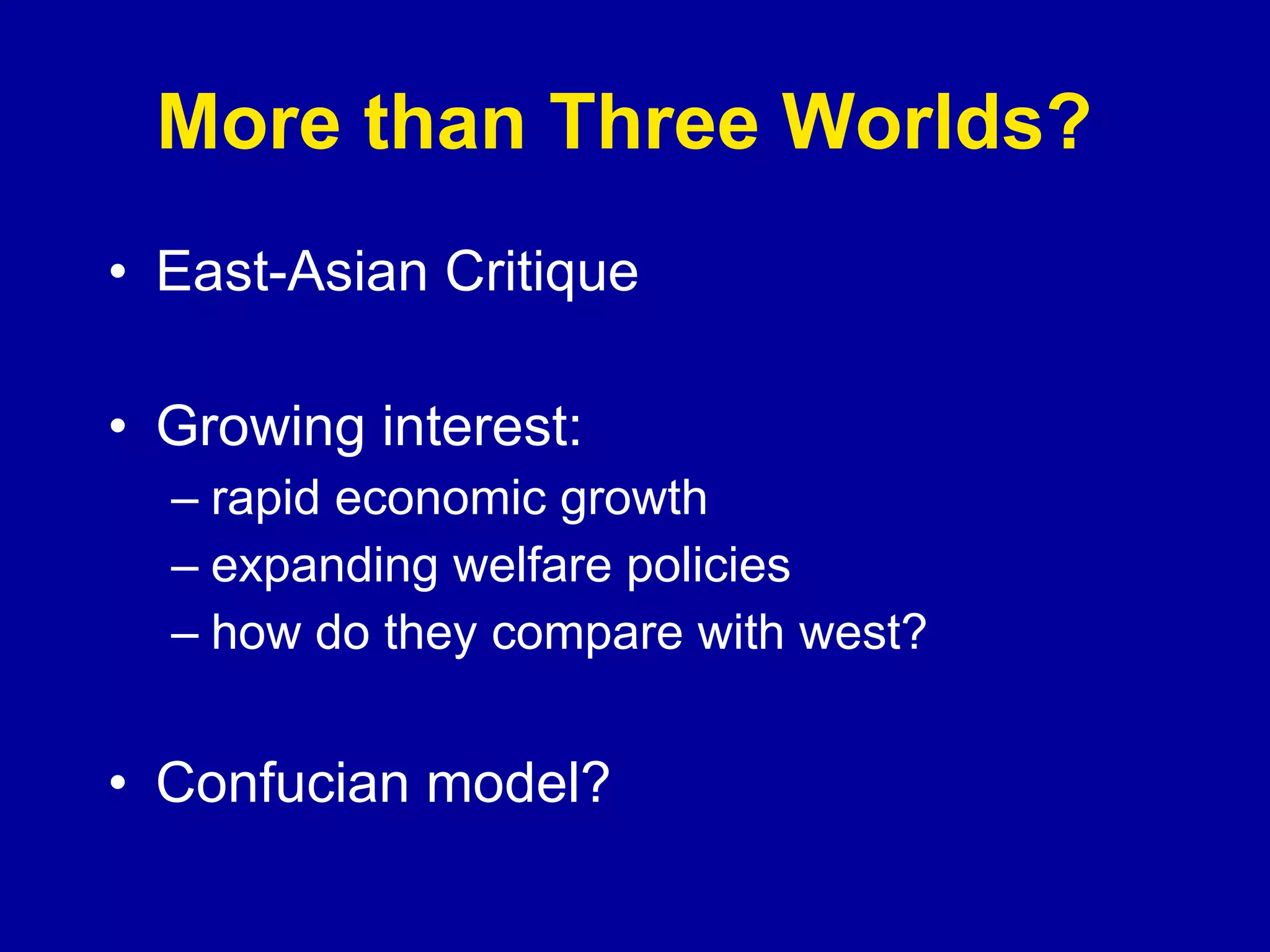 More than Three Worlds?

• East-Asian Critique

• Growing interest:
– rapid economic growth
– expanding welfare policies
– how do they compare with west?

• Confucian model?